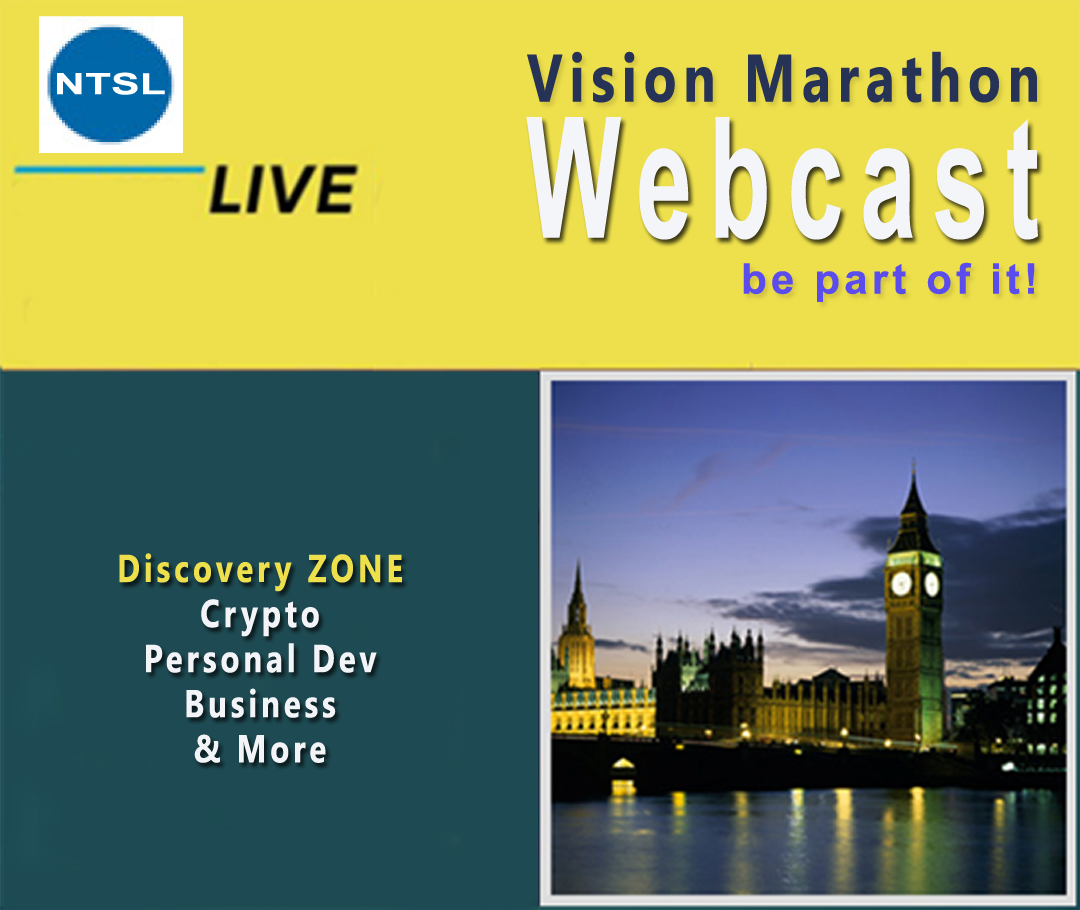 NTSL

LIVE

Vision Marathon
Webcast
be part of it!

Discovery ZONE
Crypto
Personal Dev
Business
& More